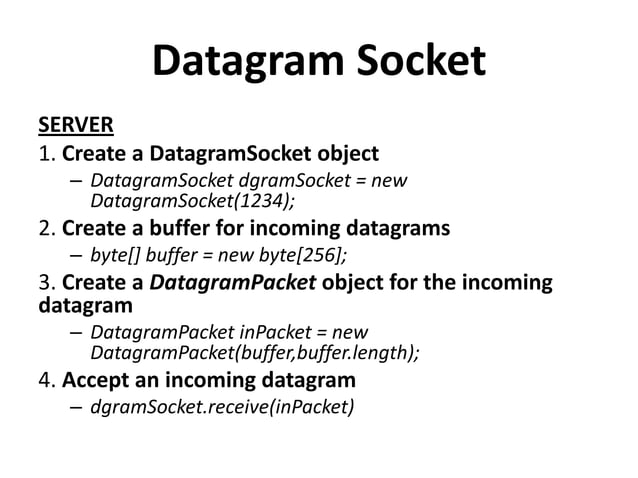 Datagram Socket

SERVER

1. Create a DatagramSocket object
– DatagramSocket dgramSocket = new DatagramSocket(1234);

2. Create a buffer for incoming datagrams
– byte[] buffer = new byte[256];

3. Create a DatagramPacket object for the incoming datagram
– DatagramPacket inPacket = new DatagramPacket(buffer,buffer.length);

4. Accept an incoming datagram
– dgramSocket.receive(inPacket)